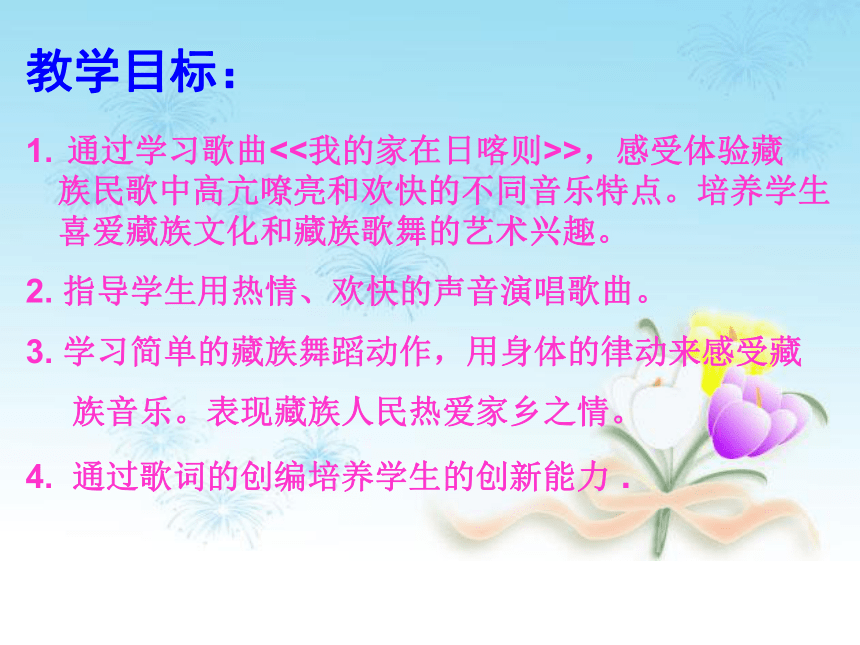 教学目标：

1. 通过学习歌曲<<我的家在日喀则>>，感受体验藏族民歌中高亢嘹亮和欢快的不同音乐特点。培养学生喜爱藏族文化和藏族歌舞的艺术兴趣。

2. 指导学生用热情、欢快的声音演唱歌曲。

3. 学习简单的藏族舞蹈动作，用身体的律动来感受藏族音乐。表现藏族人民热爱家乡之情。

4. 通过歌词的创编培养学生的创新能力 .